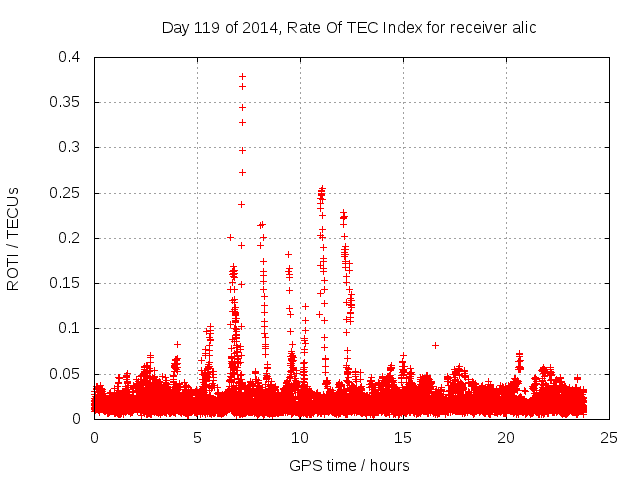 Day 119 of 2014, Rate Of TEC Index for receiver alic

ROTI / TECUs

0.4
0.35
0.3
0.25
0.2
0.15
0.1
0.05
0

0
5
10
15
20
25

GPS time / hours